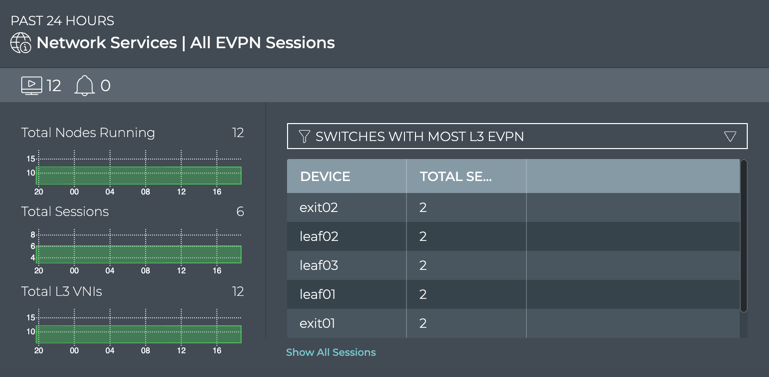 PAST 24 HOURS

Network Services | All EVPN Sessions

12 0

Total Nodes Running 12

15
10
20 00 04 08 12 16

Total Sessions 6

8
6
4
20 00 04 08 12 16

Total L3 VNIs 12

15
10
20 00 04 08 12 16

SWITCHES WITH MOST L3 EVPN

| DEVICE | TOTAL SE... | |
|---|---|---|
| exit02 | 2 | |
| leaf02 | 2 | |
| leaf03 | 2 | |
| leaf01 | 2 | |
| exit01 | 2 | |

Show All Sessions